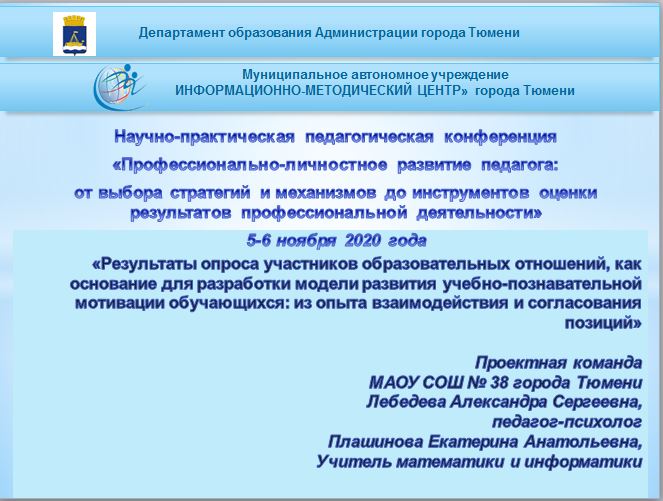 Департамент образования Администрации города Тюмени

Муниципальное автономное учреждение
ИНФОРМАЦИОННО-МЕТОДИЧЕСКИЙ ЦЕНТР» города Тюмени

Научно-практическая педагогическая конференция
«Профессионально-личностное развитие педагога:
от выбора стратегий и механизмов до инструментов оценки результатов профессиональной деятельности»

5-6 ноября 2020 года

«Результаты опроса участников образовательных отношений, как основание для разработки модели развития учебно-познавательной мотивации обучающихся: из опыта взаимодействия и согласования позиций»

Проектная команда
МАОУ СОШ № 38 города Тюмени
Лебедева Александра Сергеевна,
педагог-психолог
Плашинова Екатерина Анатольевна,
Учитель математики и информатики